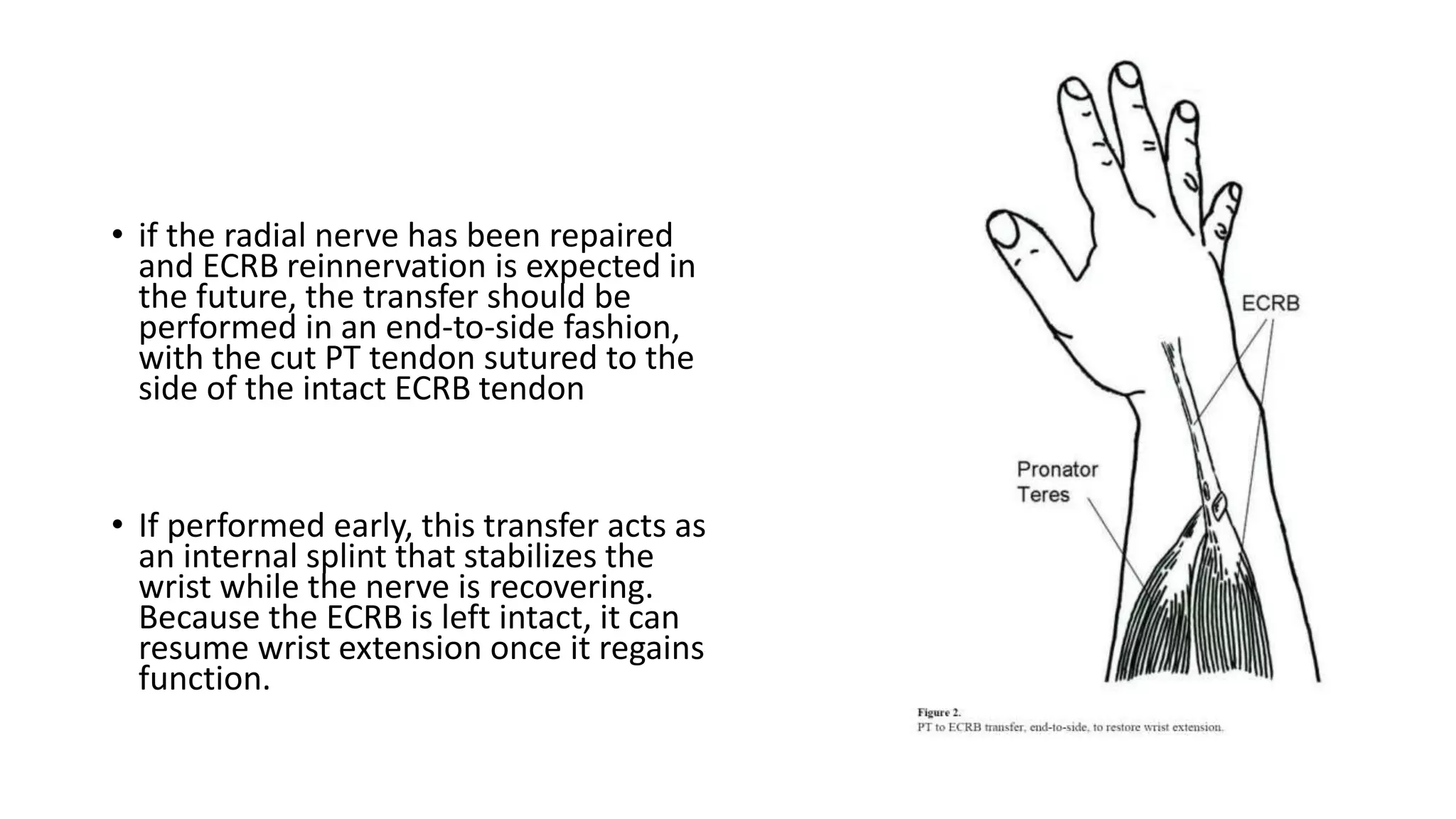 • if the radial nerve has been repaired and ECRB reinnervation is expected in the future, the transfer should be performed in an end-to-side fashion, with the cut PT tendon sutured to the side of the intact ECRB tendon

• If performed early, this transfer acts as an internal splint that stabilizes the wrist while the nerve is recovering. Because the ECRB is left intact, it can resume wrist extension once it regains function.

ECRB

Pronator Teres

Figure 2.
PT to ECRB transfer, end-to-side, to restore wrist extension.